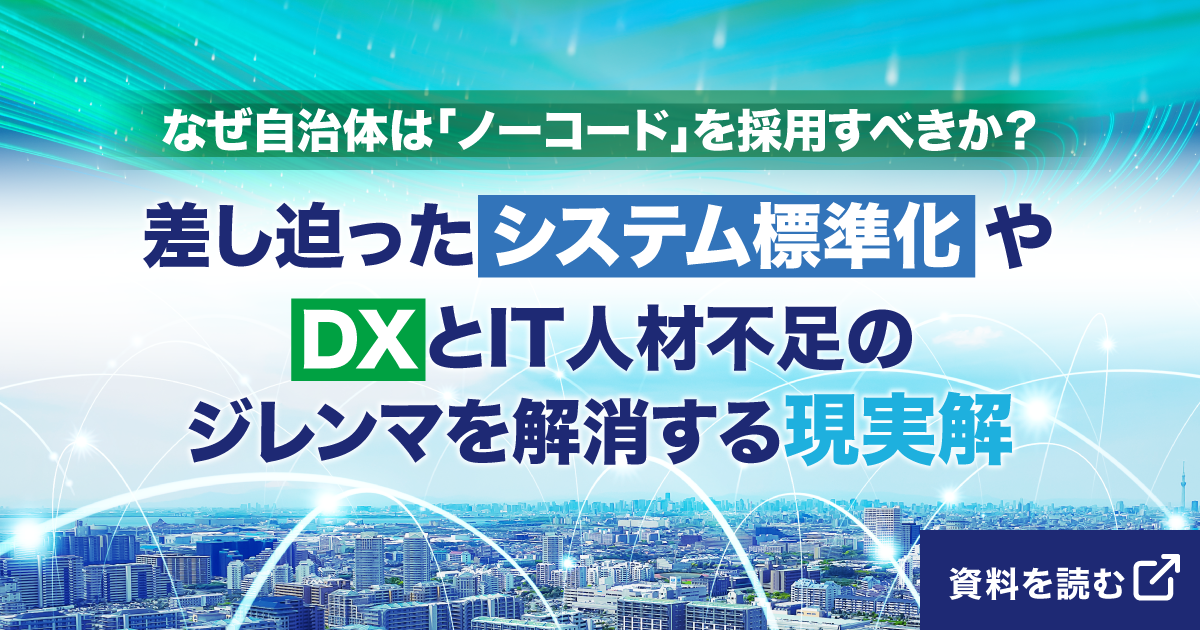 なぜ自治体は「ノーコード」を採用すべきか？

差し迫ったシステム標準化や
DXとIT人材不足の
ジレンマを解消する現実解

資料を読む